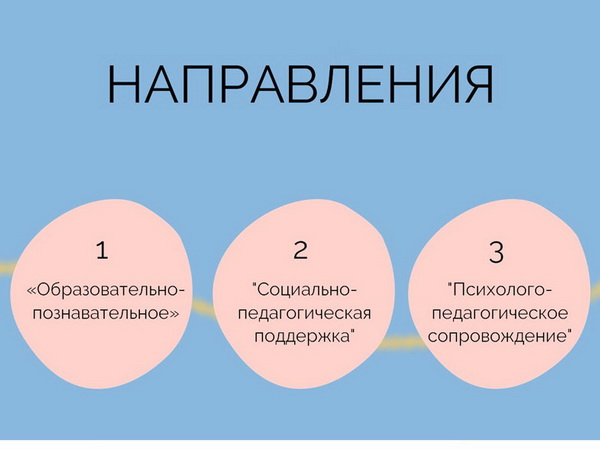 НАПРАВЛЕНИЯ

1
«Образовательно-познавательное»

2
"Социально-педагогическая поддержка"

3
"Психолого-педагогическое сопровождение"